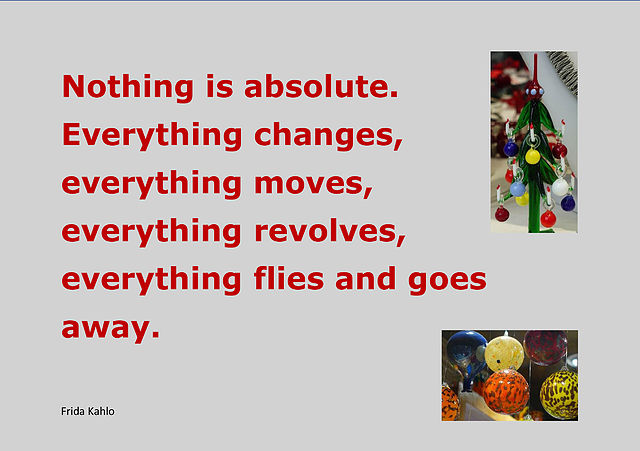 Nothing is absolute. Everything changes, everything moves, everything revolves, everything flies and goes away.

Frida Kahlo